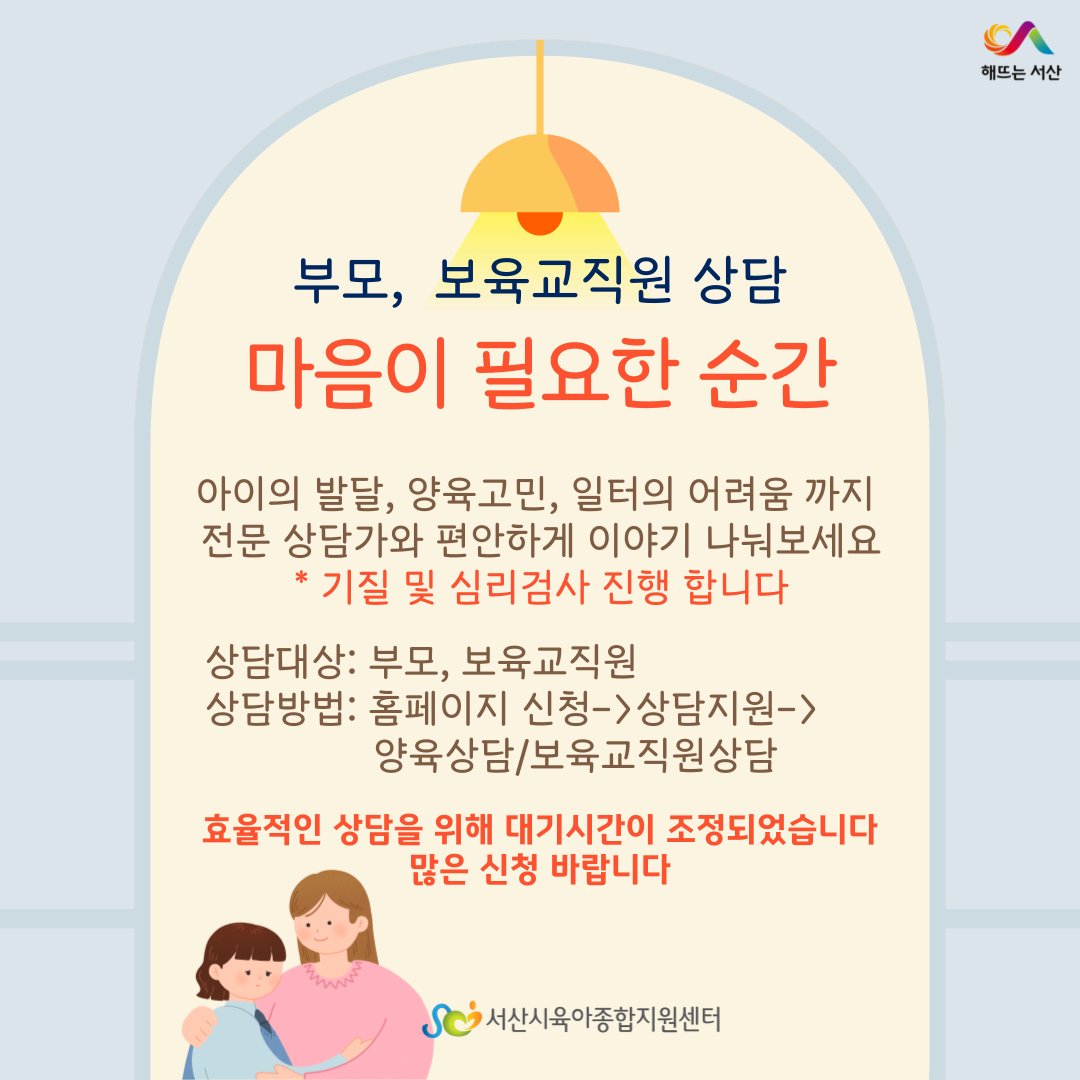 해뜨는 서산

부모, 보육교직원 상담

마음이 필요한 순간

아이의 발달, 양육고민, 일터의 어려움 까지
전문 상담가와 편안하게 이야기 나눠보세요
* 기질 및 심리검사 진행 합니다

상담대상: 부모, 보육교직원
상담방법: 홈페이지 신청->상담지원->
양육상담/보육교직원상담

효율적인 상담을 위해 대기시간이 조정되었습니다
많은 신청 바랍니다

서산시육아종합지원센터